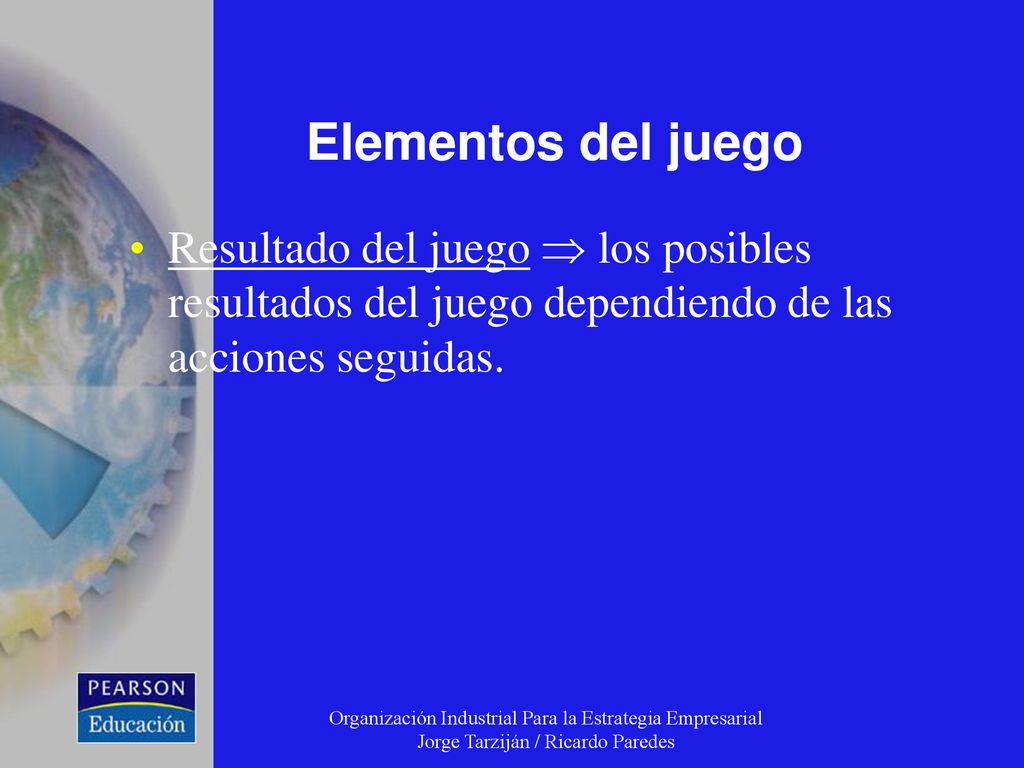 Elementos del juego

• Resultado del juego $\Rightarrow$ los posibles resultados del juego dependiendo de las acciones seguidas.

PEARSON
Educación

Organización Industrial Para la Estrategia Empresarial
Jorge Tarziján / Ricardo Paredes